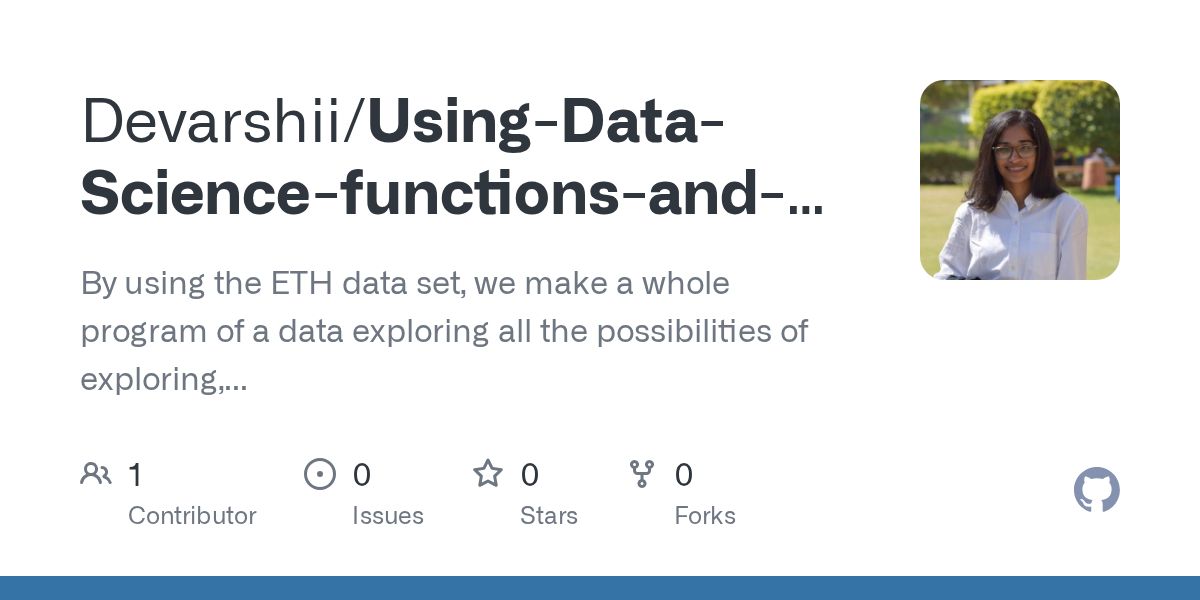 Devarshii/Using-Data-Science-functions-and-...

By using the ETH data set, we make a whole program of a data exploring all the possibilities of exploring,...

1
Contributor

0
Issues

0
Stars

0
Forks